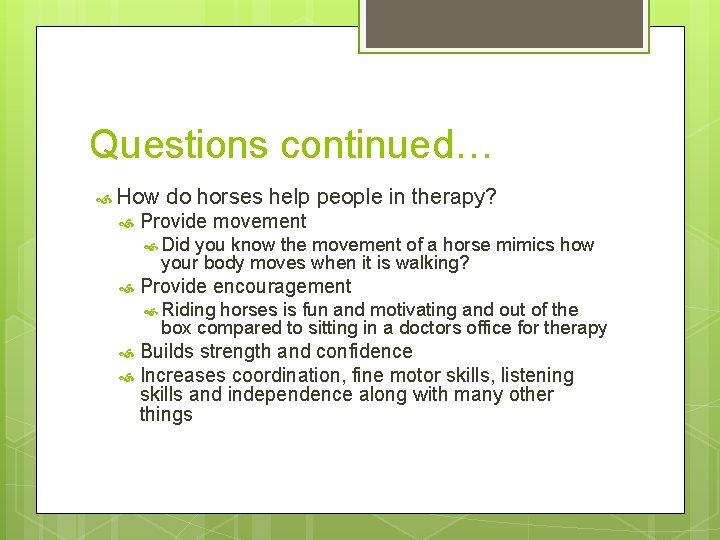 Questions continued…

How do horses help people in therapy?

Provide movement

Did you know the movement of a horse mimics how your body moves when it is walking?

Provide encouragement

Riding horses is fun and motivating and out of the box compared to sitting in a doctors office for therapy

Builds strength and confidence

Increases coordination, fine motor skills, listening skills and independence along with many other things